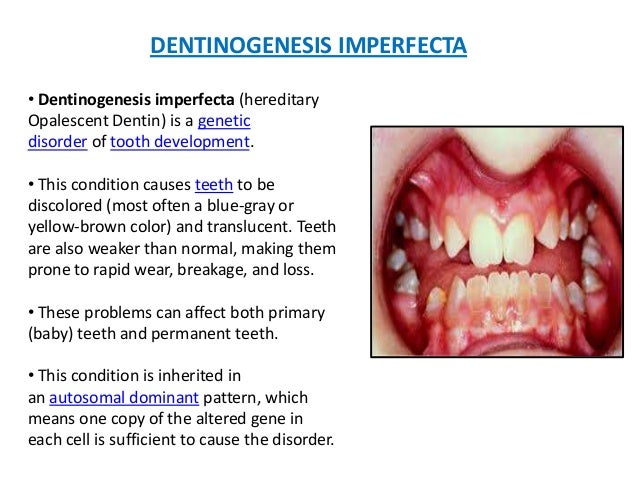 DENTINOGENESIS IMPERFECTA

• Dentinogenesis imperfecta (hereditary Opalescent Dentin) is a genetic disorder of tooth development.

• This condition causes teeth to be discolored (most often a blue-gray or yellow-brown color) and translucent. Teeth are also weaker than normal, making them prone to rapid wear, breakage, and loss.

• These problems can affect both primary (baby) teeth and permanent teeth.

• This condition is inherited in an autosomal dominant pattern, which means one copy of the altered gene in each cell is sufficient to cause the disorder.